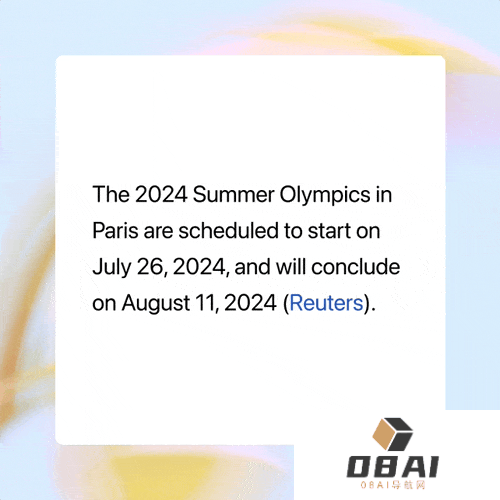 The 2024 Summer Olympics in Paris are scheduled to start on July 26, 2024, and will conclude on August 11, 2024 (Reuters).

OBAI
OBAI导航网